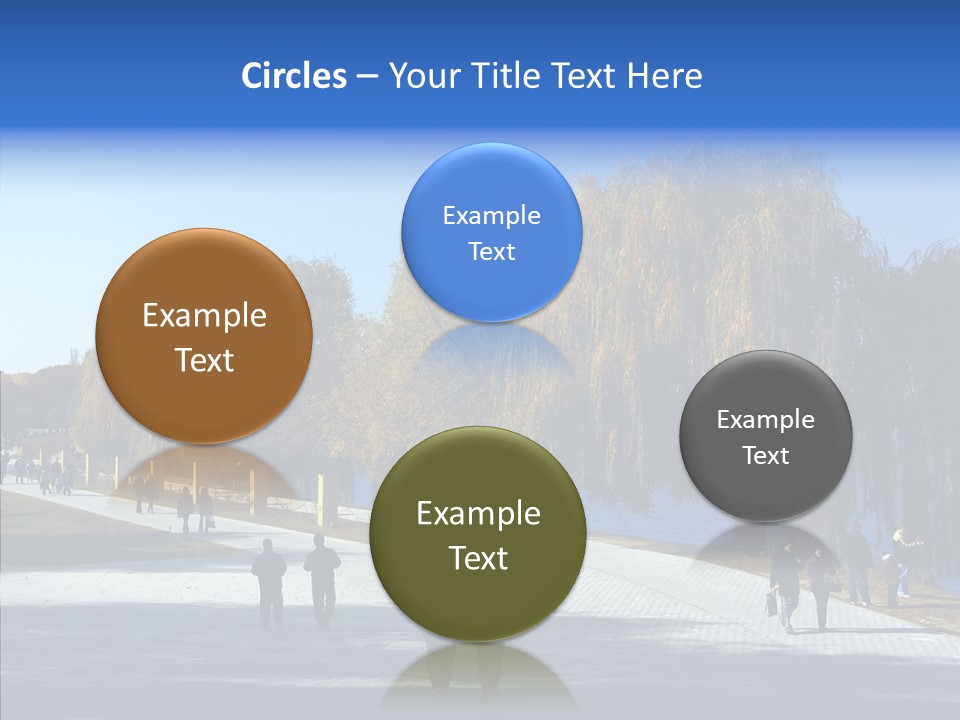 Circles – Your Title Text Here

Example Text

Example Text

Example Text

Example Text